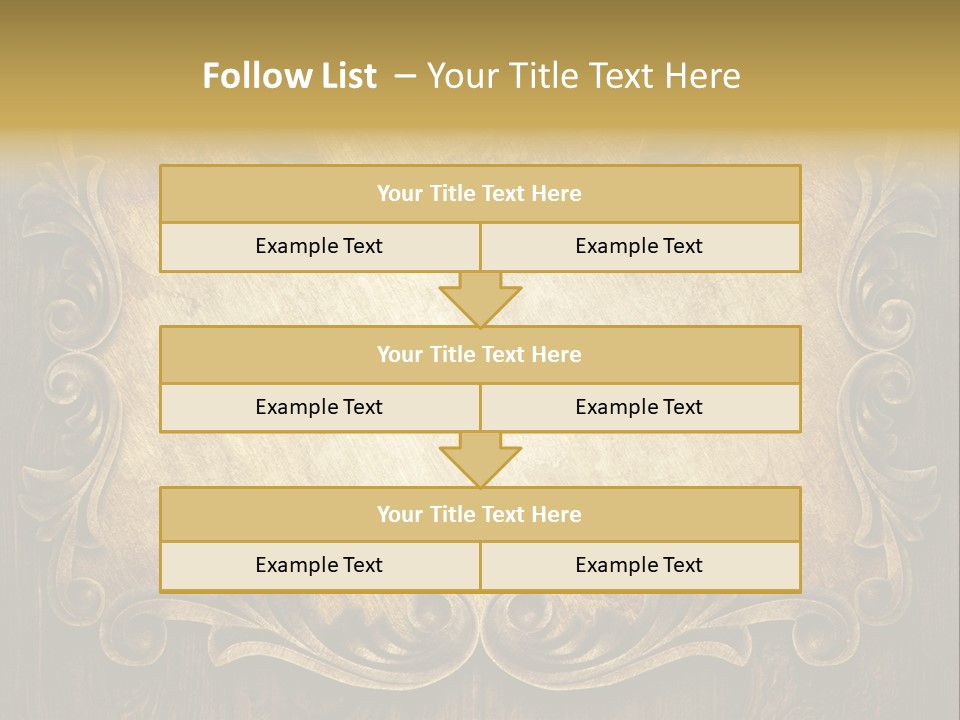 Follow List – Your Title Text Here

Your Title Text Here

Example Text

Example Text

Your Title Text Here

Example Text

Example Text

Your Title Text Here

Example Text

Example Text